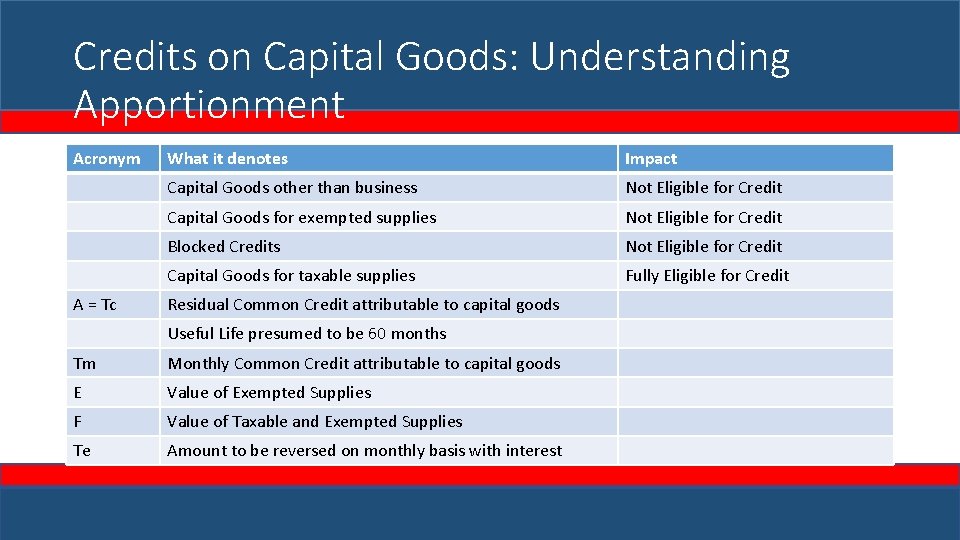 Credits on Capital Goods: Understanding Apportionment

| Acronym | What it denotes | Impact |
|---|---|---|
| | Capital Goods other than business | Not Eligible for Credit |
| | Capital Goods for exempted supplies | Not Eligible for Credit |
| | Blocked Credits | Not Eligible for Credit |
| | Capital Goods for taxable supplies | Fully Eligible for Credit |
| A = Tc | Residual Common Credit attributable to capital goods | |
| | Useful Life presumed to be 60 months | |
| Tm | Monthly Common Credit attributable to capital goods | |
| E | Value of Exempted Supplies | |
| F | Value of Taxable and Exempted Supplies | |
| Te | Amount to be reversed on monthly basis with interest | |